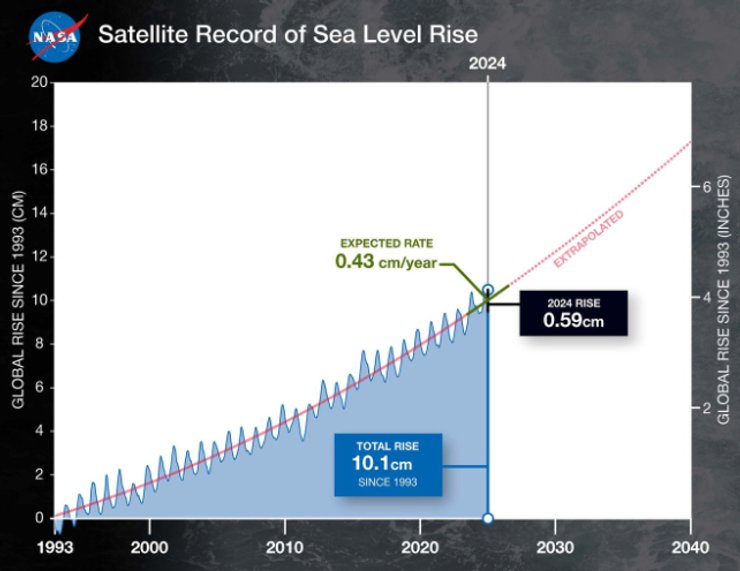 NASA

Satellite Record of Sea Level Rise

2024

GLOBAL RISE SINCE 1993 (CM)

20
18
16
14
12
10
8
6
4
2
0

GLOBAL RISE SINCE 1993 (INCHES)

6
4
2

EXPECTED RATE
0.43 cm/year

EXTRAPOLATED

2024 RISE
0.59cm

TOTAL RISE
10.1cm
SINCE 1993

1993
2000
2010
2020
2030
2040